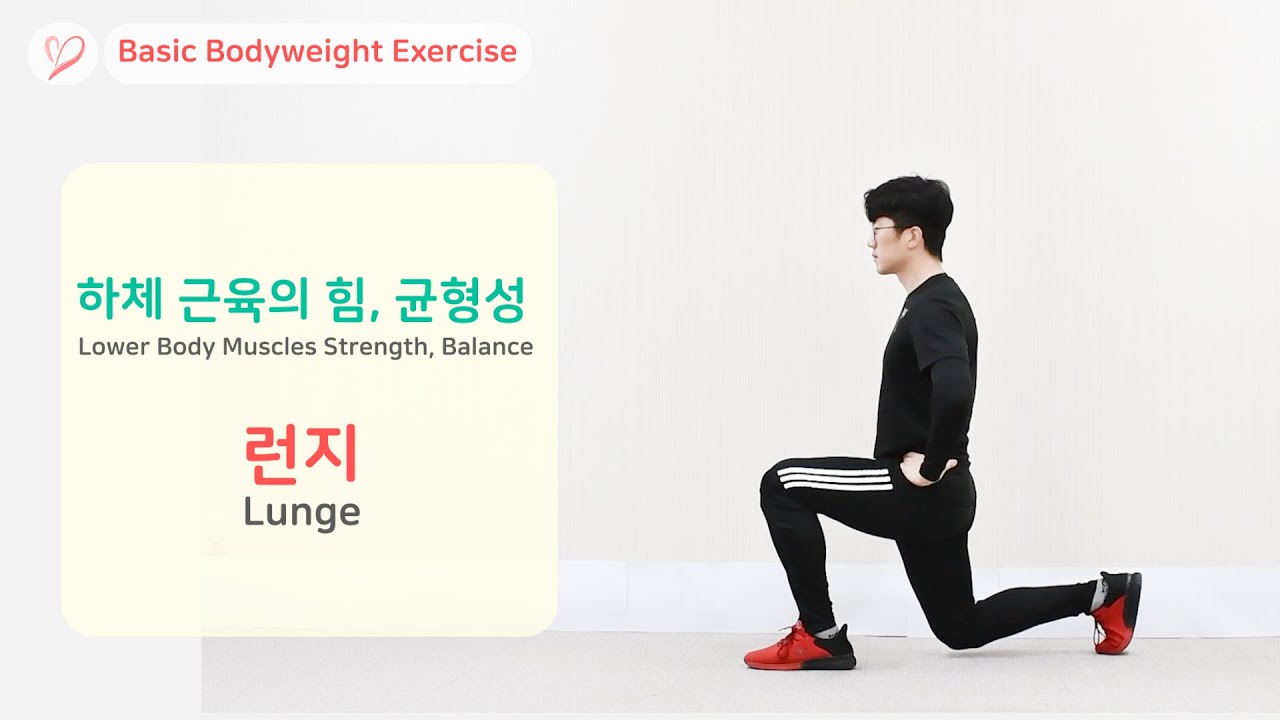 Basic Bodyweight Exercise

하체 근육의 힘, 균형성
Lower Body Muscles Strength, Balance

런지
Lunge